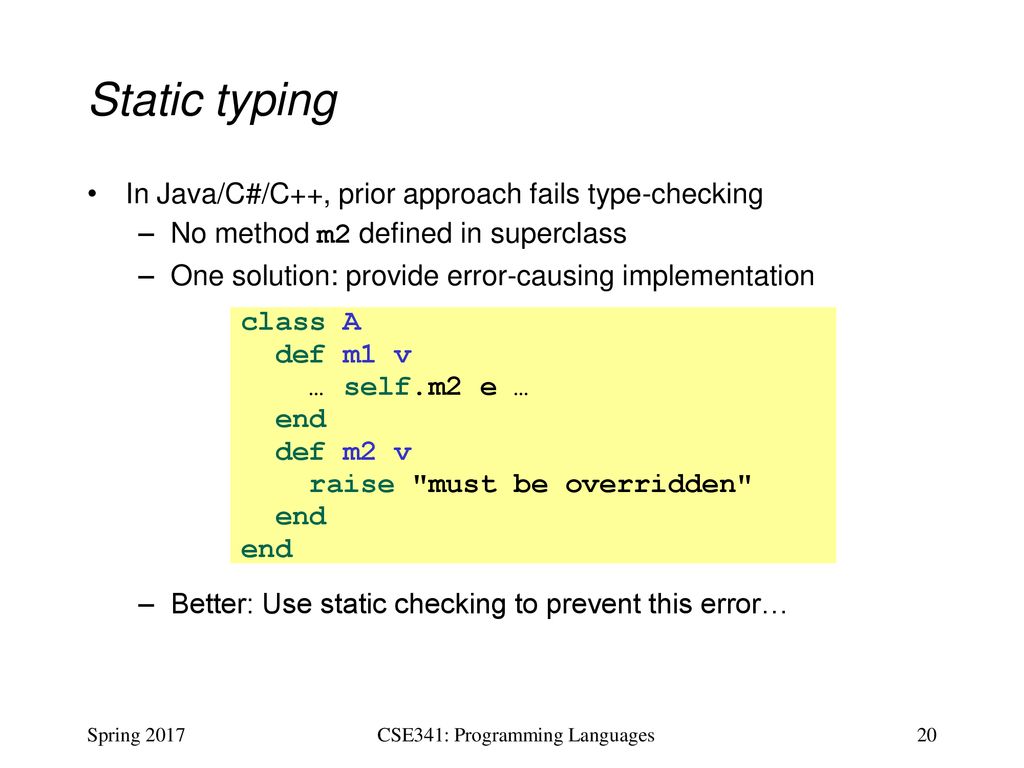 Static typing

• In Java/C#/C++, prior approach fails type-checking
– No method m2 defined in superclass
– One solution: provide error-causing implementation

class A
  def m1 v
    … self.m2 e …
  end
  def m2 v
    raise "must be overridden"
  end
end

– Better: Use static checking to prevent this error…

Spring 2017

CSE341: Programming Languages

20